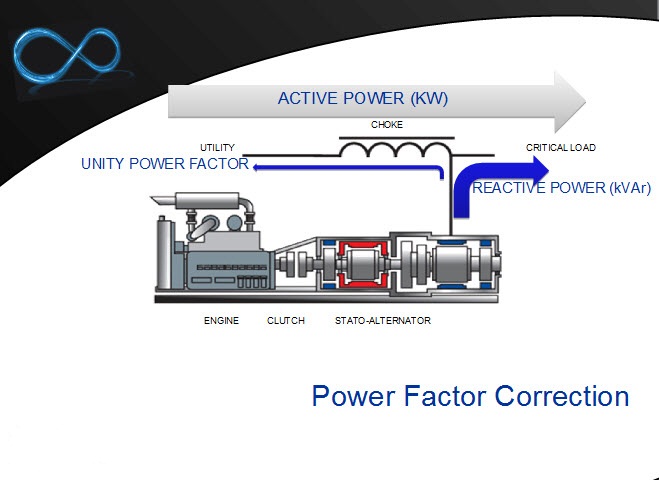 ACTIVE POWER (KW)

CHOKE

UTILITY

CRITICAL LOAD

UNITY POWER FACTOR

REACTIVE POWER (kVAr)

ENGINE

CLUTCH

STATO-ALTERNATOR

Power Factor Correction